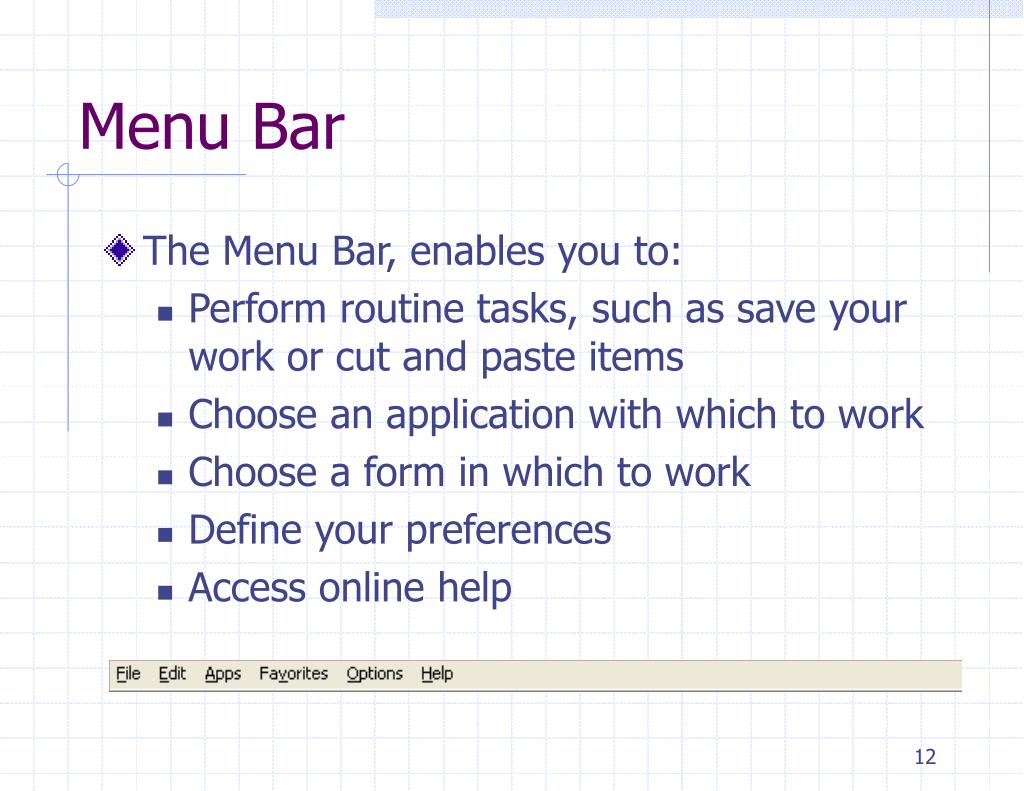 Menu Bar

The Menu Bar, enables you to:

- Perform routine tasks, such as save your work or cut and paste items
- Choose an application with which to work
- Choose a form in which to work
- Define your preferences
- Access online help

File Edit Apps Favorites Options Help

12